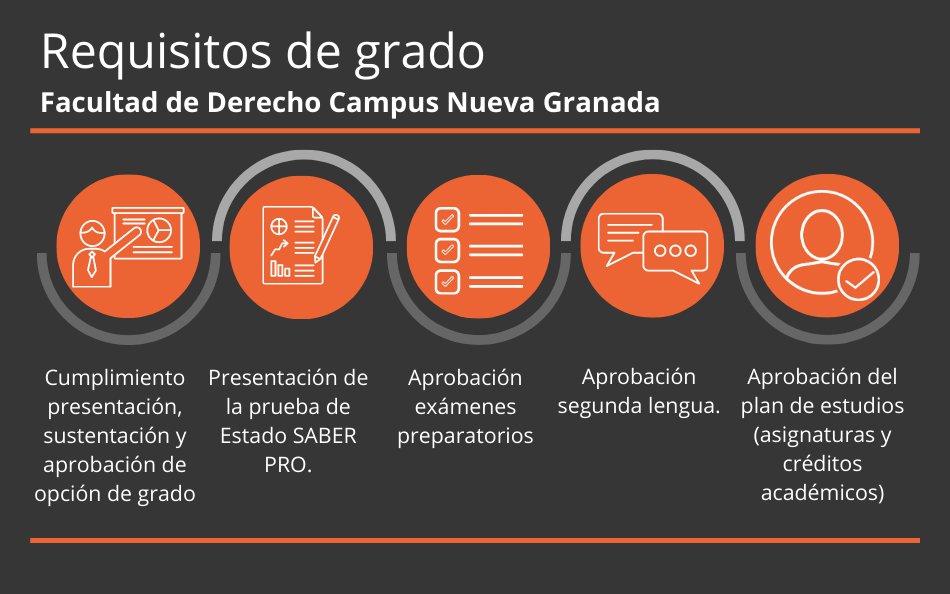 Requisitos de grado

Facultad de Derecho Campus Nueva Granada

Cumplimiento presentación, sustentación y aprobación de opción de grado

Presentación de la prueba de Estado SABER PRO.

Aprobación exámenes preparatorios

Aprobación segunda lengua.

Aprobación del plan de estudios (asignaturas y créditos académicos)